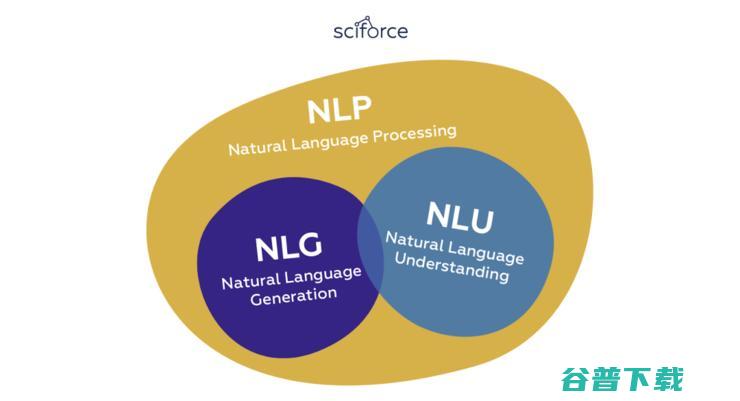 sciforce

NLP
Natural Language Processing

NLG
Natural Language Generation

NLU
Natural Language Understanding

谷普下载